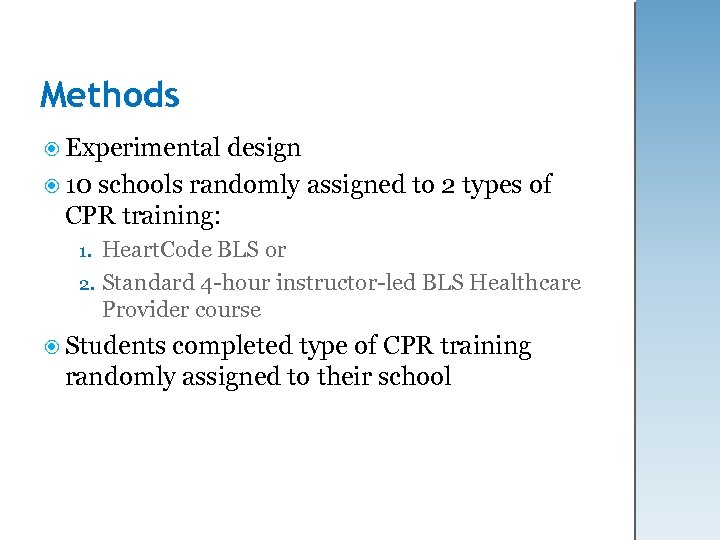 Methods

Experimental design

10 schools randomly assigned to 2 types of CPR training:

1. HeartCode BLS or
2. Standard 4-hour instructor-led BLS Healthcare Provider course

Students completed type of CPR training randomly assigned to their school